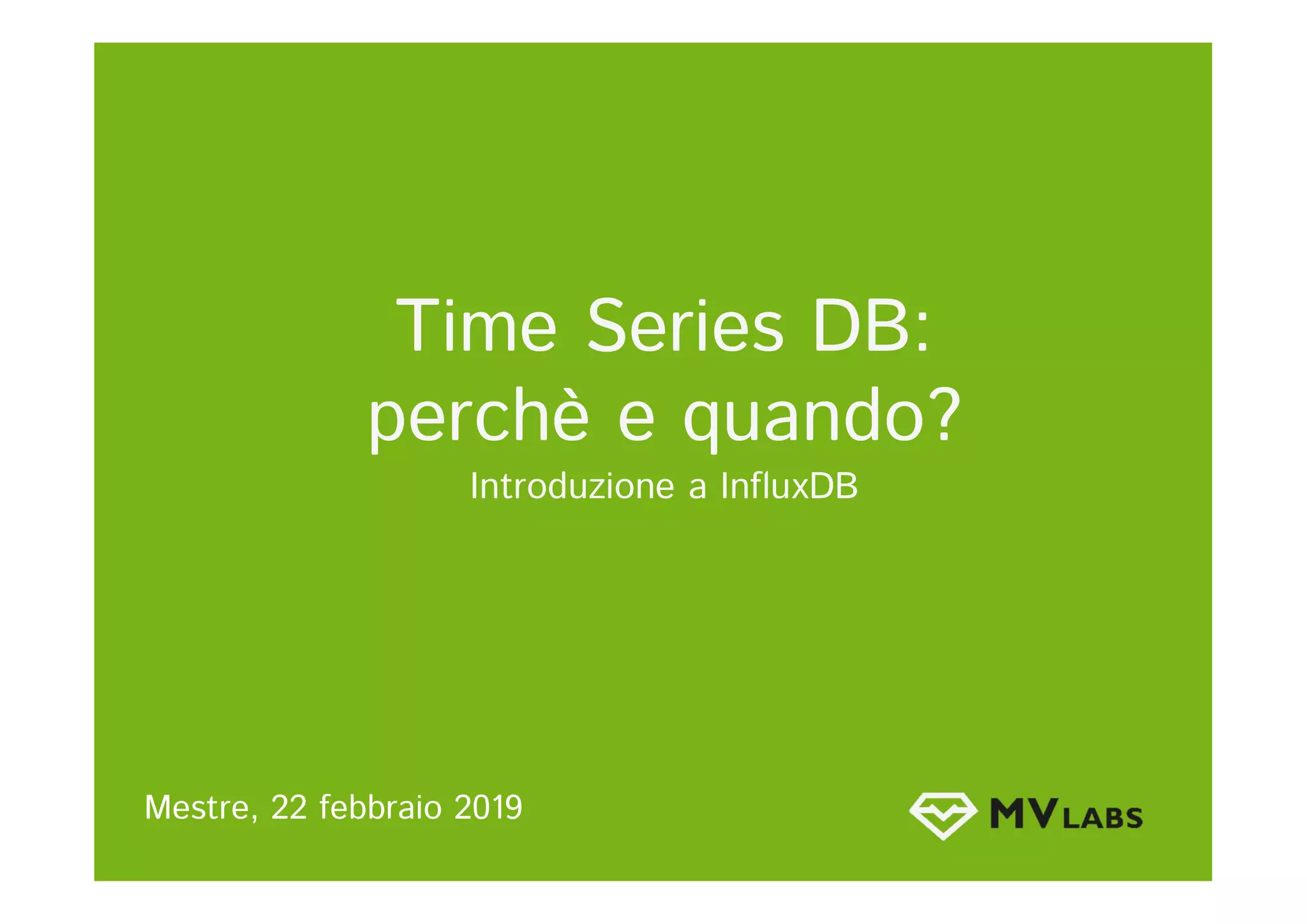 Time Series DB:
perchè e quando?
Introduzione a InfluxDB

Mestre, 22 febbraio 2019

MV LABS